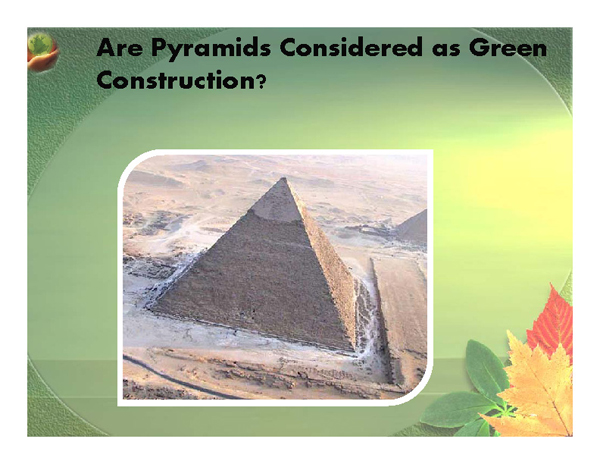 Are Pyramids Considered as Green Construction?